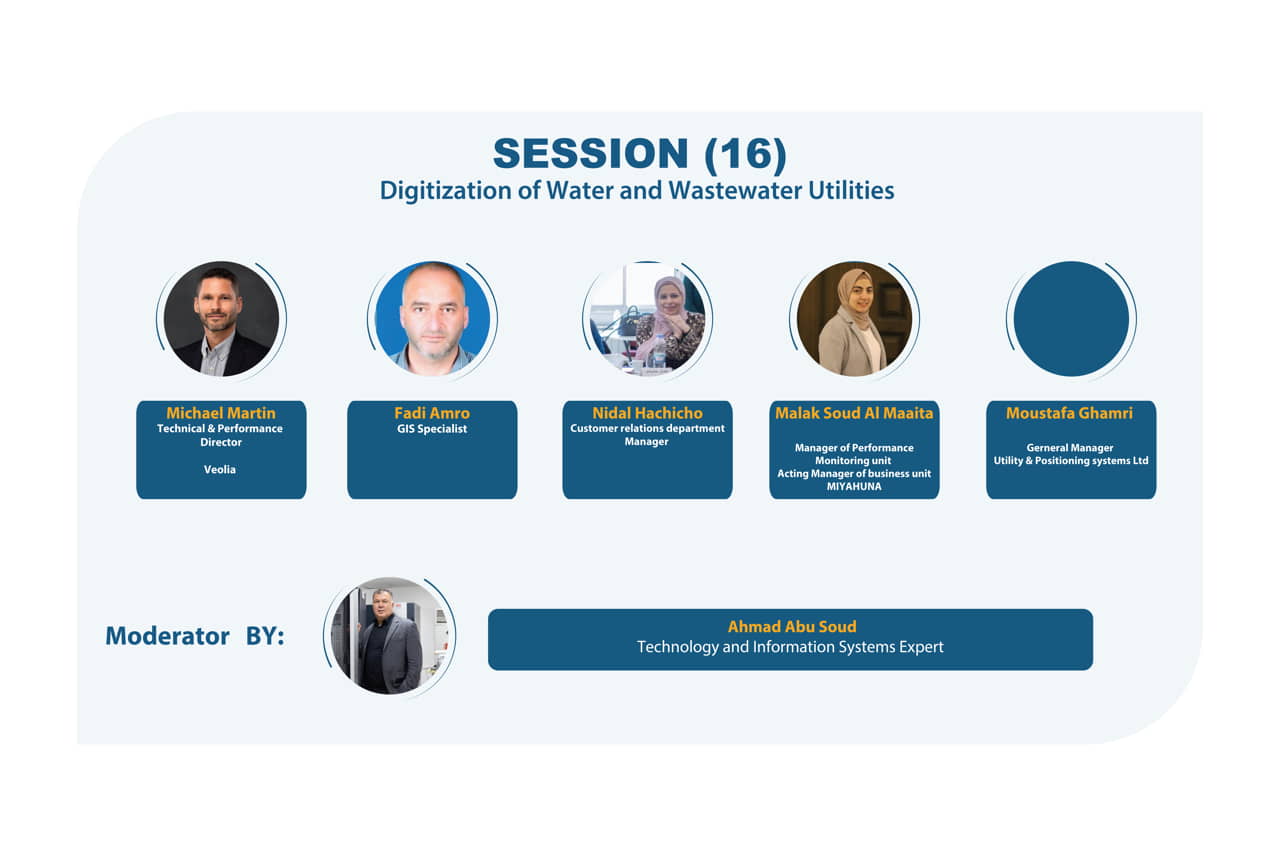 SESSION (16)
Digitization of Water and Wastewater Utilities

Michael Martin
Technical & Performance Director

Veolia

Fadi Amro
GIS Specialist

Nidal Hachicho
Customer relations department Manager

Malak Soud Al Maaita
Manager of Performance Monitoring unit
Acting Manager of business unit
MIYAHUNA

Moustafa Ghamri
Gerneral Manager
Utility & Positioning systems Ltd

Moderator BY:

Ahmad Abu Soud
Technology and Information Systems Expert